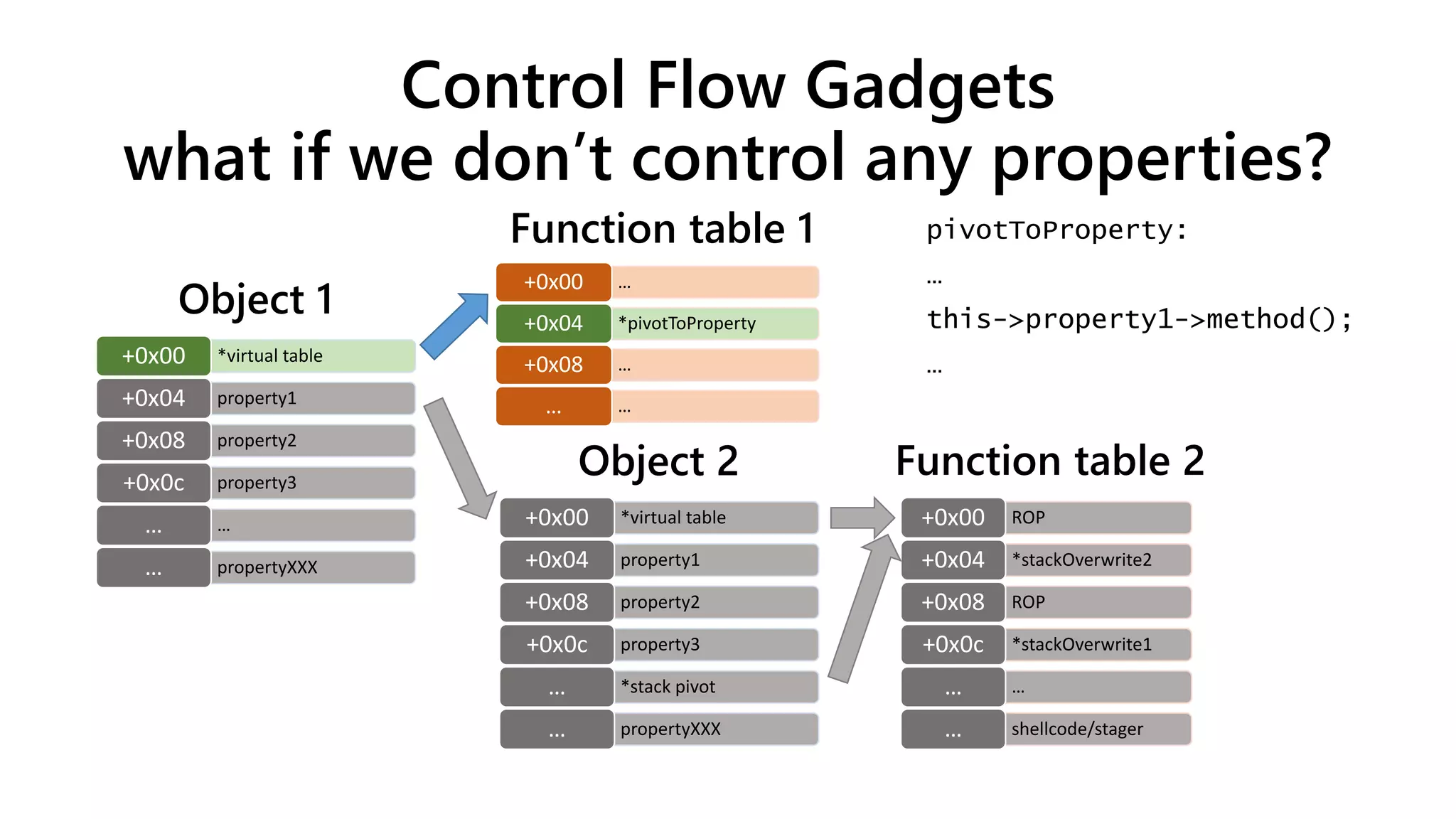 Control Flow Gadgets
what if we don't control any properties?

Object 1

| +0x00 | *virtual table |
|---|---|
| +0x04 | property1 |
| +0x08 | property2 |
| +0x0c | property3 |
| ... | ... |
| ... | propertyXXX |

Function table 1

| +0x00 | ... |
|---|---|
| +0x04 | *pivotToProperty |
| +0x08 | ... |
| ... | ... |

pivotToProperty:
...
this->property1->method();
...

Object 2

| +0x00 | *virtual table |
|---|---|
| +0x04 | property1 |
| +0x08 | property2 |
| +0x0c | property3 |
| ... | *stack pivot |
| ... | propertyXXX |

Function table 2

| +0x00 | ROP |
|---|---|
| +0x04 | *stackOverwrite2 |
| +0x08 | ROP |
| +0x0c | *stackOverwrite1 |
| ... | ... |
| ... | shellcode/stager |